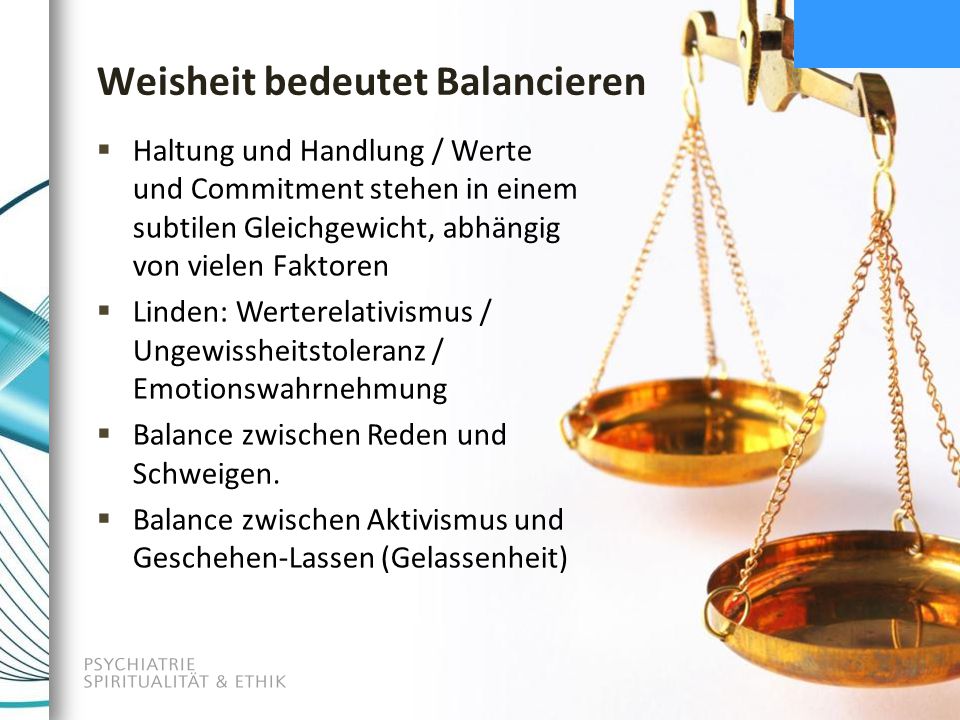 Weisheit bedeutet Balancieren

▪ Haltung und Handlung / Werte und Commitment stehen in einem subtilen Gleichgewicht, abhängig von vielen Faktoren
▪ Linden: Werterelativismus / Ungewissheitstoleranz / Emotionswahrnehmung
▪ Balance zwischen Reden und Schweigen.
▪ Balance zwischen Aktivismus und Geschehen-Lassen (Gelassenheit)

PSYCHIATRIE
SPIRITUALITÄT & ETHIK